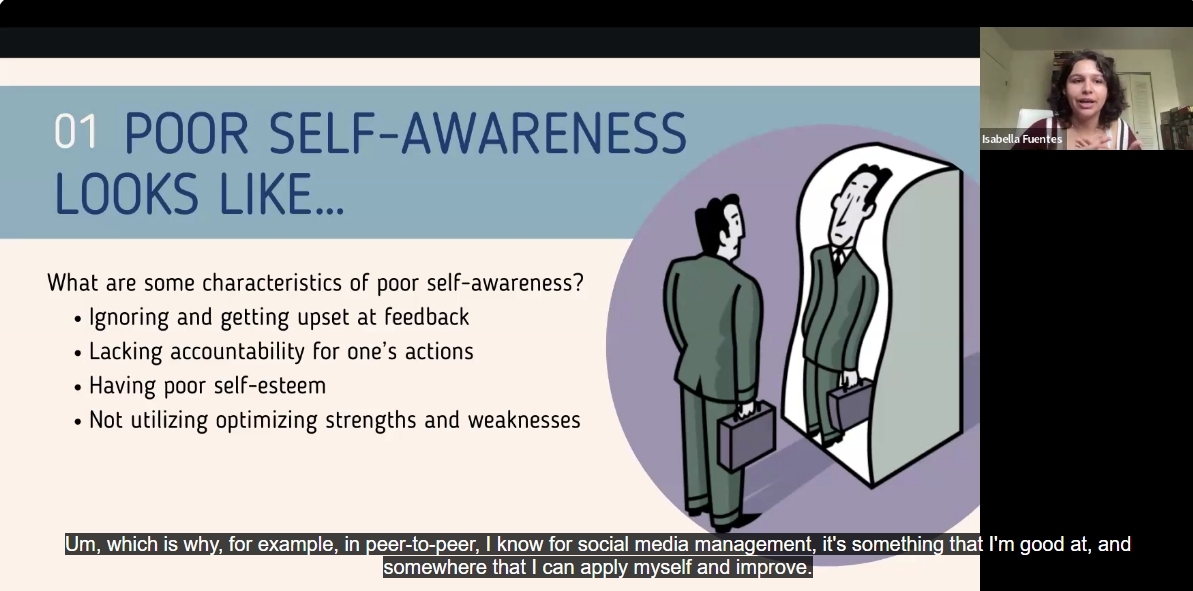 01 POOR SELF-AWARENESS LOOKS LIKE...

What are some characteristics of poor self-awareness?
• Ignoring and getting upset at feedback
• Lacking accountability for one's actions
• Having poor self-esteem
• Not utilizing optimizing strengths and weaknesses

Isabella Fuentes

Um, which is why, for example, in peer-to-peer, I know for social media management, it's something that I'm good at, and somewhere that I can apply myself and improve.